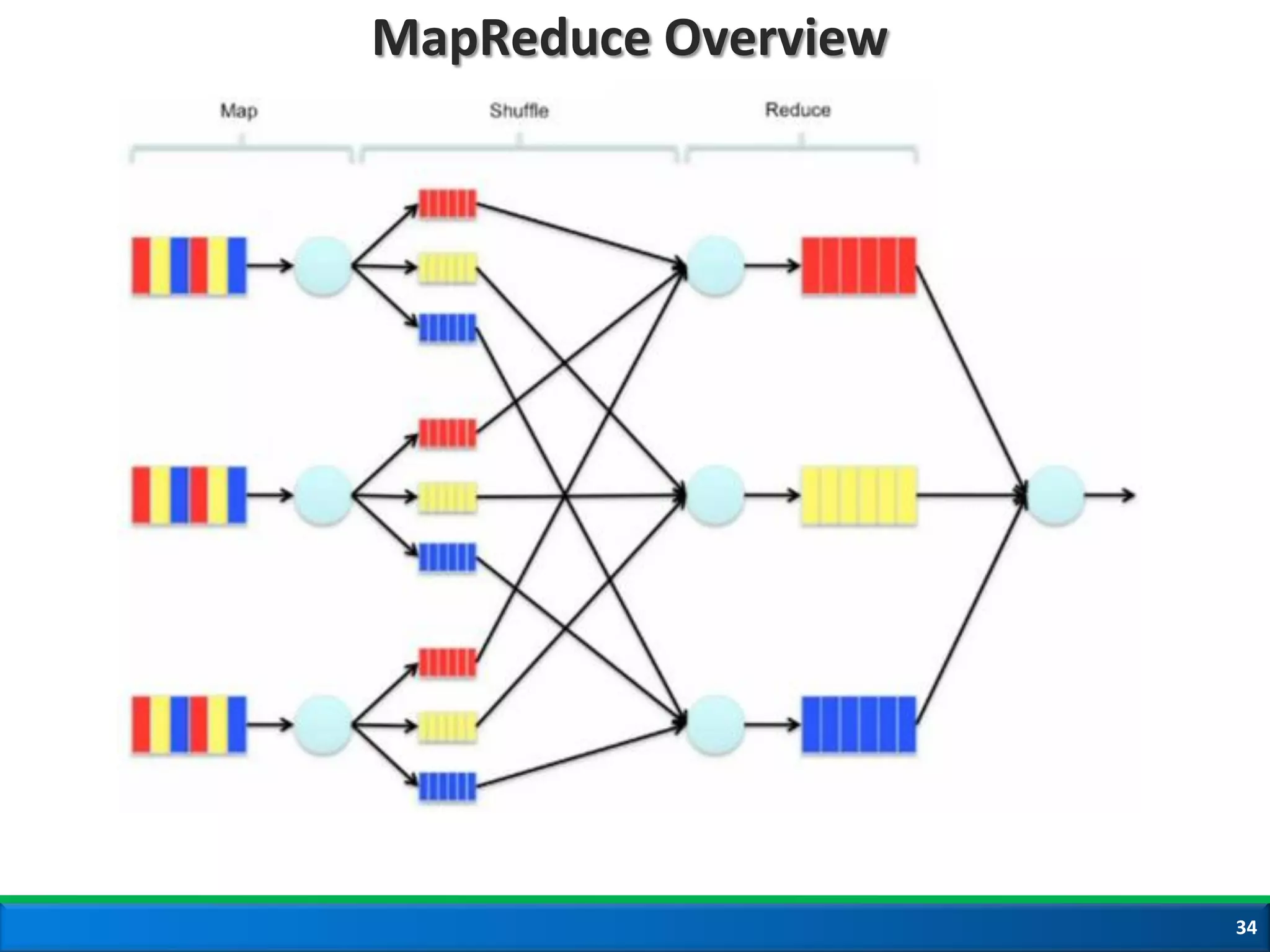 MapReduce Overview

Map

Shuffle

Reduce

34